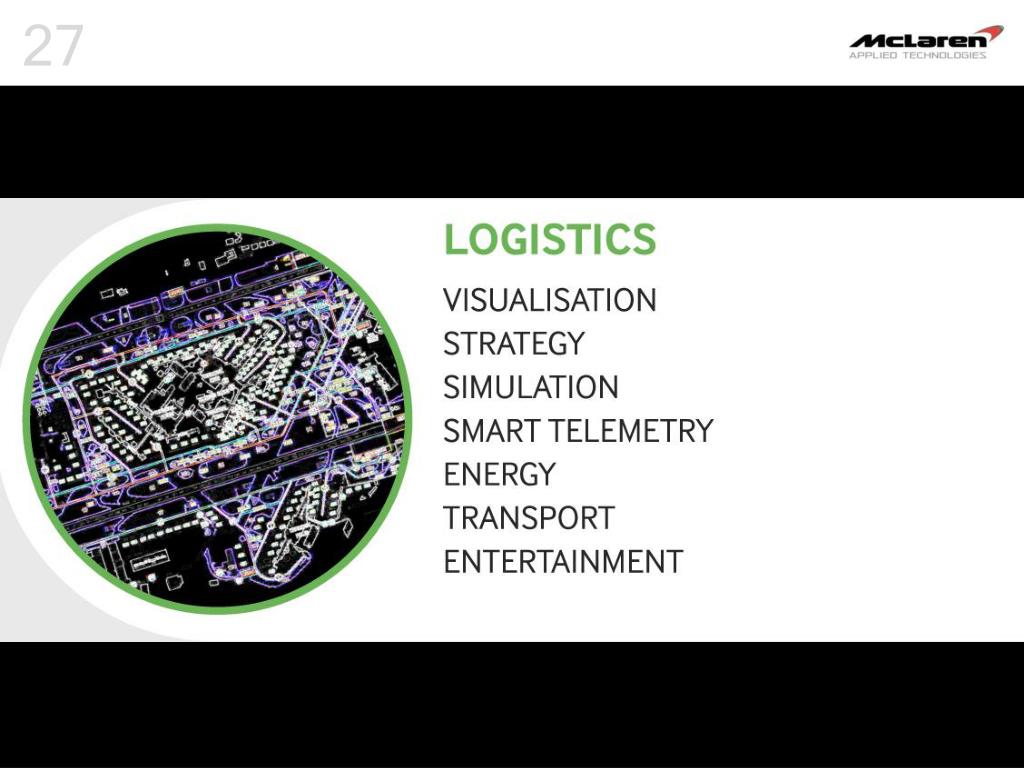 27

McLaren
APPLIED TECHNOLOGIES

LOGISTICS

VISUALISATION
STRATEGY
SIMULATION
SMART TELEMETRY
ENERGY
TRANSPORT
ENTERTAINMENT